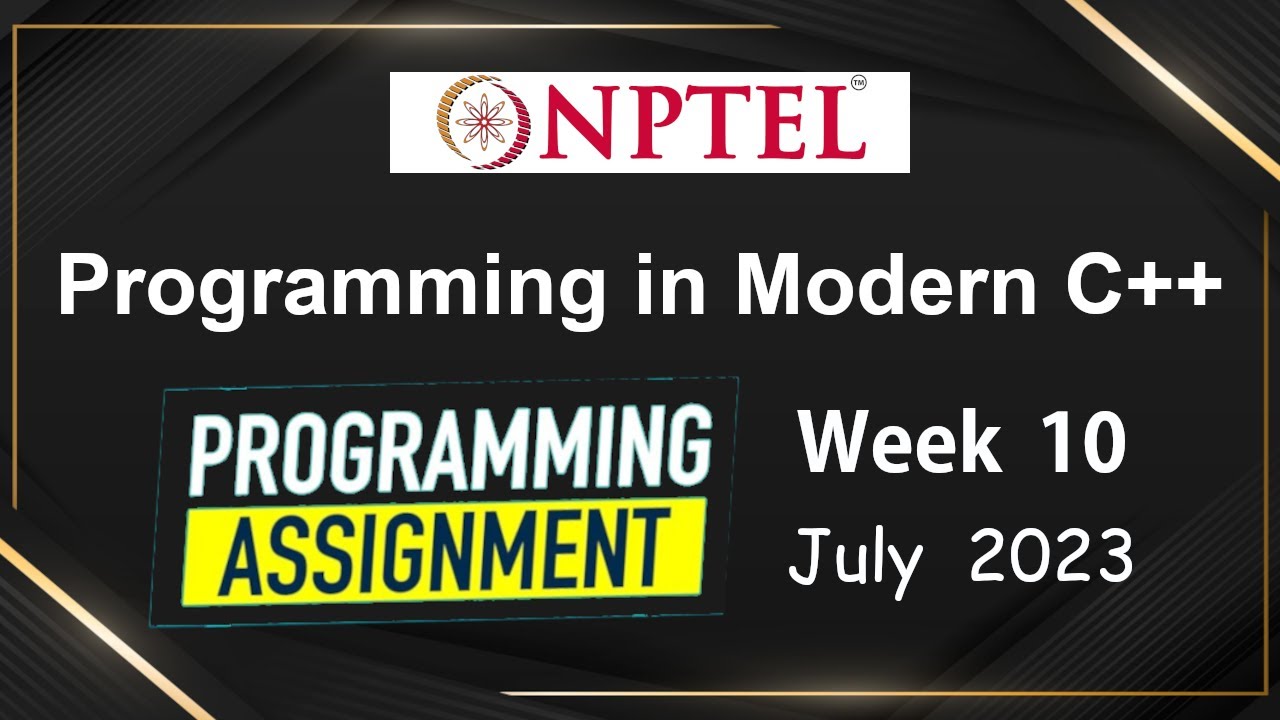 NPTEL™

Programming in Modern C++

PROGRAMMING
ASSIGNMENT

Week 10
July 2023